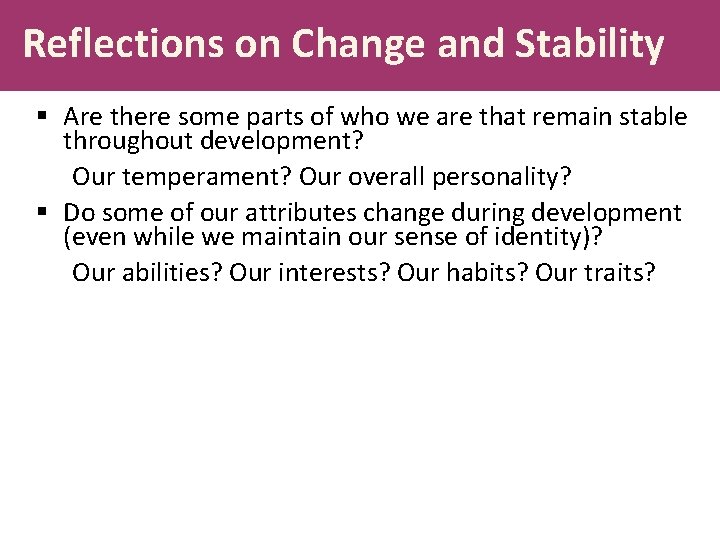 Reflections on Change and Stability

▪ Are there some parts of who we are that remain stable throughout development?

Our temperament? Our overall personality?

▪ Do some of our attributes change during development (even while we maintain our sense of identity)?

Our abilities? Our interests? Our habits? Our traits?